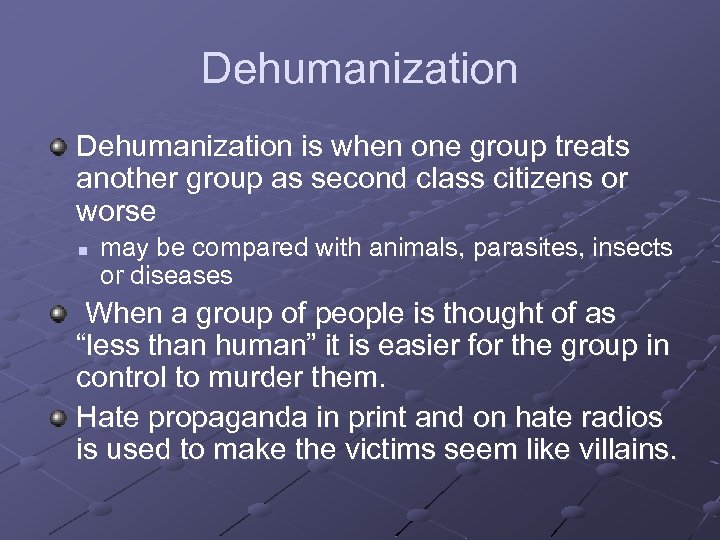 Dehumanization

Dehumanization is when one group treats another group as second class citizens or worse

may be compared with animals, parasites, insects or diseases

When a group of people is thought of as “less than human” it is easier for the group in control to murder them.

Hate propaganda in print and on hate radios is used to make the victims seem like villains.